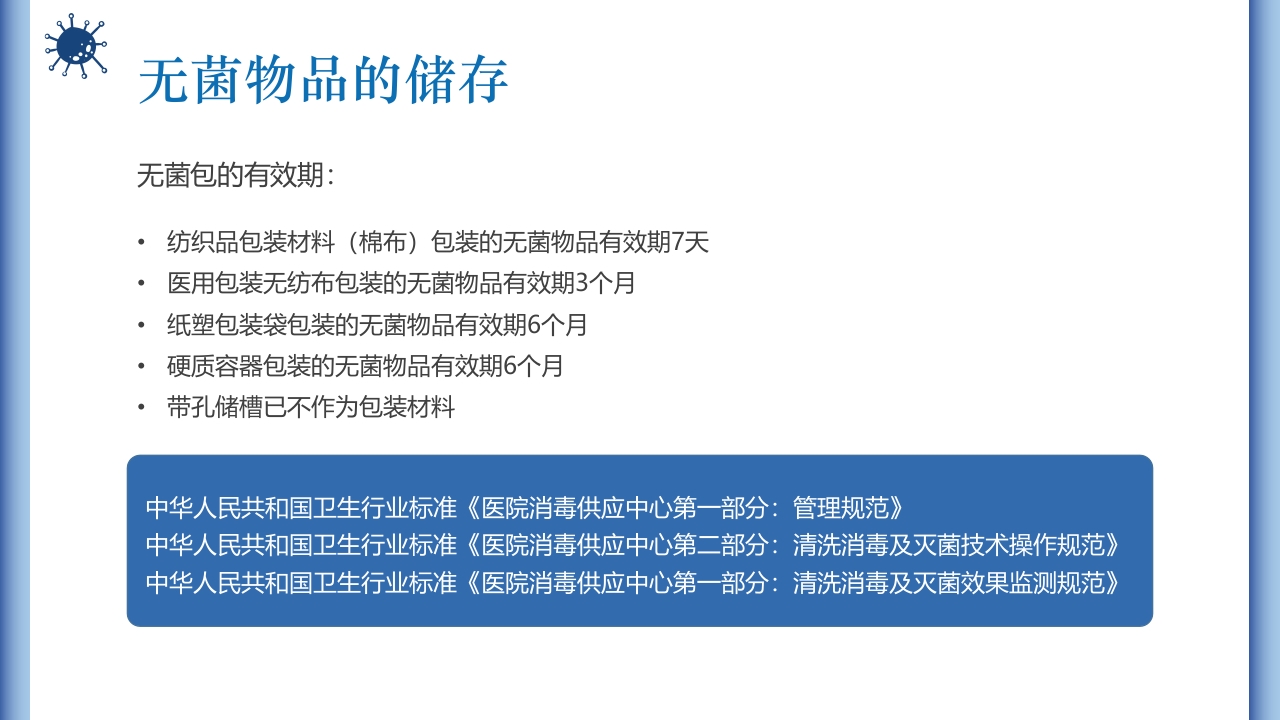 无菌物品的储存

无菌包的有效期：

• 纺织品包装材料（棉布）包装的无菌物品有效期7天
• 医用包装无纺布包装的无菌物品有效期3个月
• 纸塑包装袋包装的无菌物品有效期6个月
• 硬质容器包装的无菌物品有效期6个月
• 带孔储槽已不作为包装材料

中华人民共和国卫生行业标准《医院消毒供应中心第一部分：管理规范》
中华人民共和国卫生行业标准《医院消毒供应中心第二部分：清洗消毒及灭菌技术操作规范》
中华人民共和国卫生行业标准《医院消毒供应中心第一部分：清洗消毒及灭菌效果监测规范》